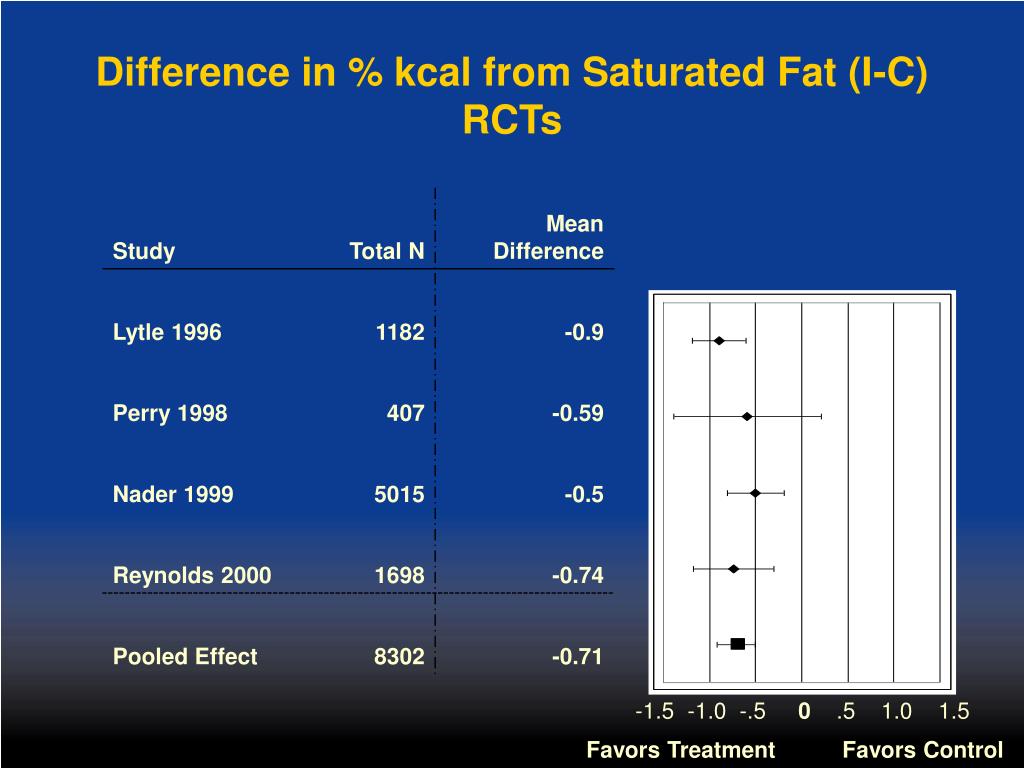 Difference in % kcal from Saturated Fat (I-C) RCTs

| Study | Total N | Mean Difference |
|---|---|---|
| Lytle 1996 | 1182 | -0.9 |
| Perry 1998 | 407 | -0.59 |
| Nader 1999 | 5015 | -0.5 |
| Reynolds 2000 | 1698 | -0.74 |
| Pooled Effect | 8302 | -0.71 |

-1.5 -1.0 -.5 0 .5 1.0 1.5

Favors Treatment Favors Control